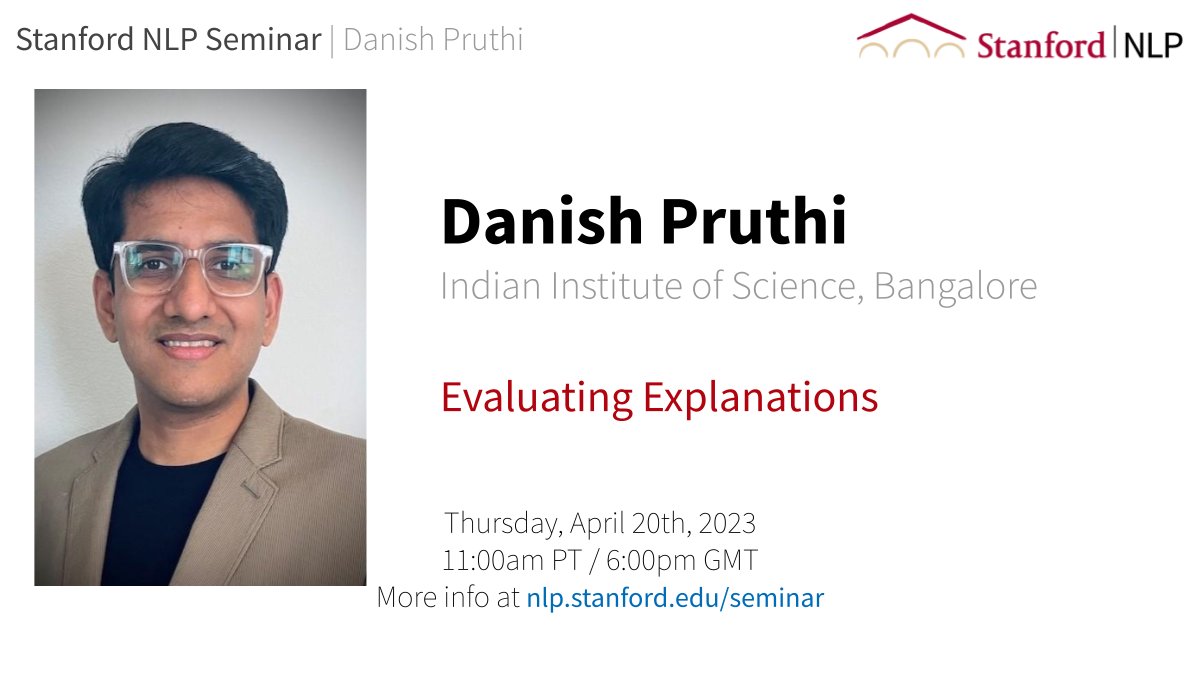 Stanford NLP Seminar | Danish Pruthi

Stanford | NLP

Danish Pruthi
Indian Institute of Science, Bangalore

Evaluating Explanations

Thursday, April 20th, 2023
11:00am PT / 6:00pm GMT
More info at nlp.stanford.edu/seminar